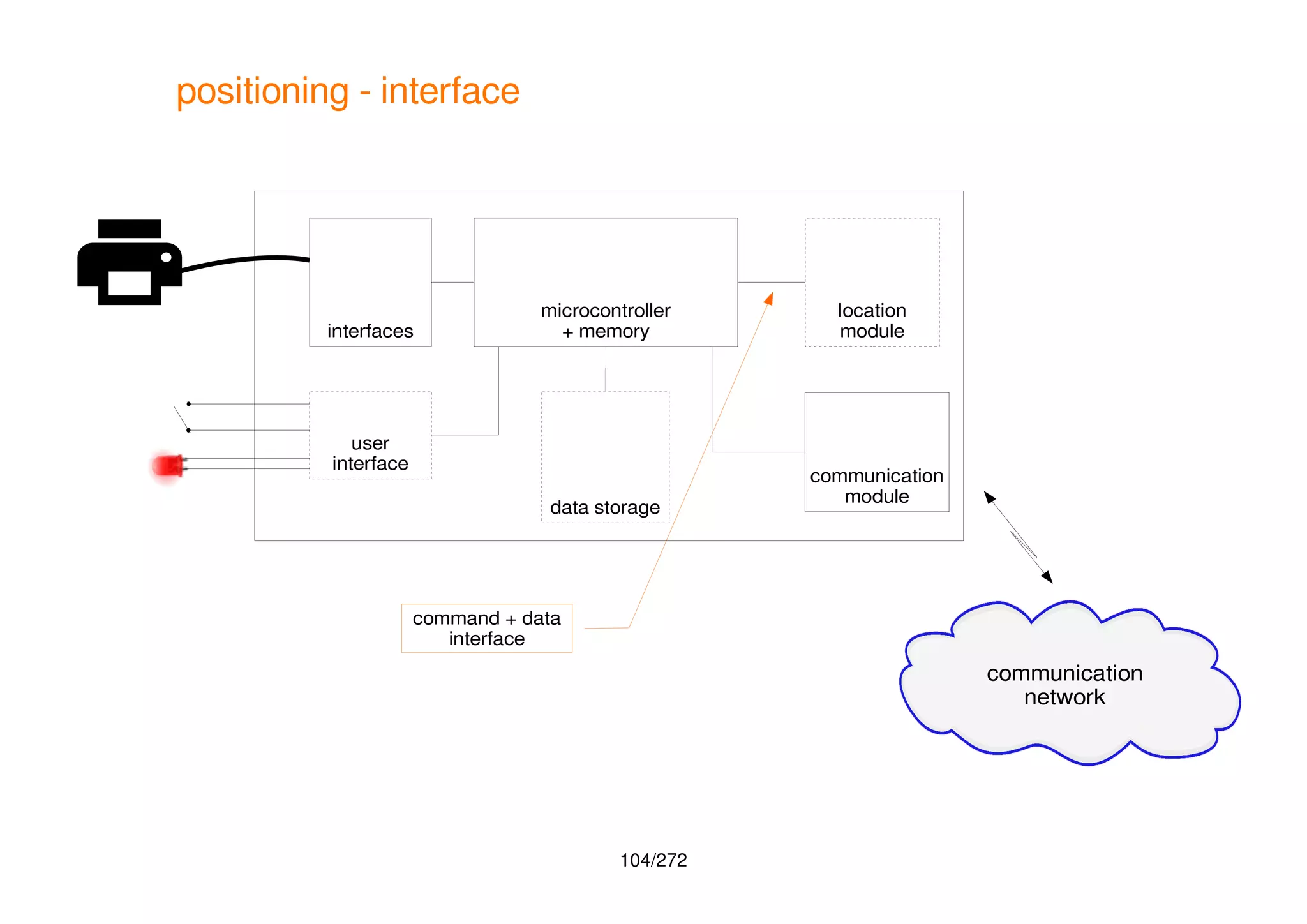 positioning - interface

interfaces

microcontroller + memory

location module

user interface

data storage

communication module

command + data interface

communication network

104/272